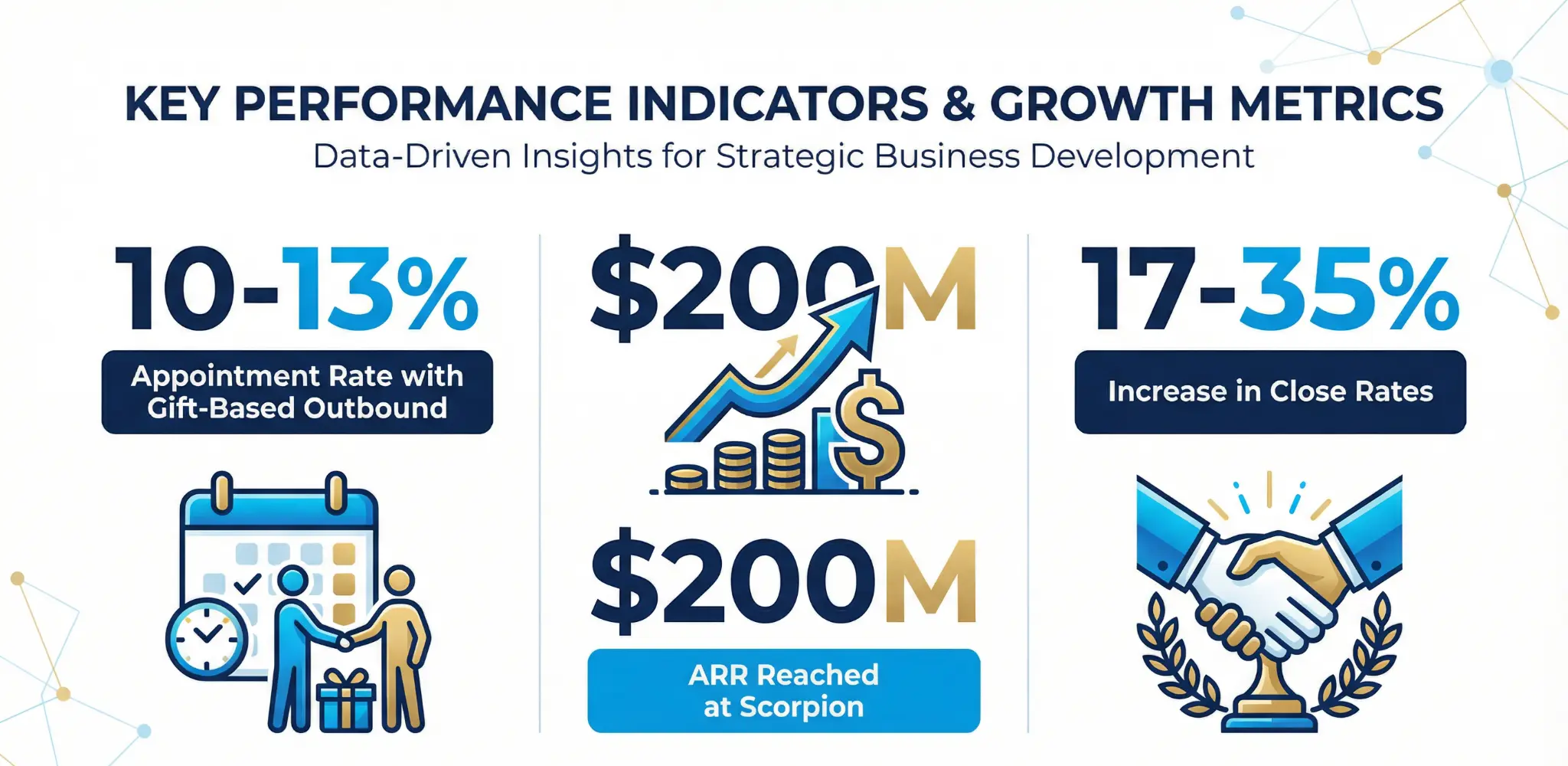 KEY PERFORMANCE INDICATORS & GROWTH METRICS

Data-Driven Insights for Strategic Business Development

10-13%

Appointment Rate with Gift-Based Outbound

$200M

$200M

ARR Reached at Scorpion

17-35%

Increase in Close Rates